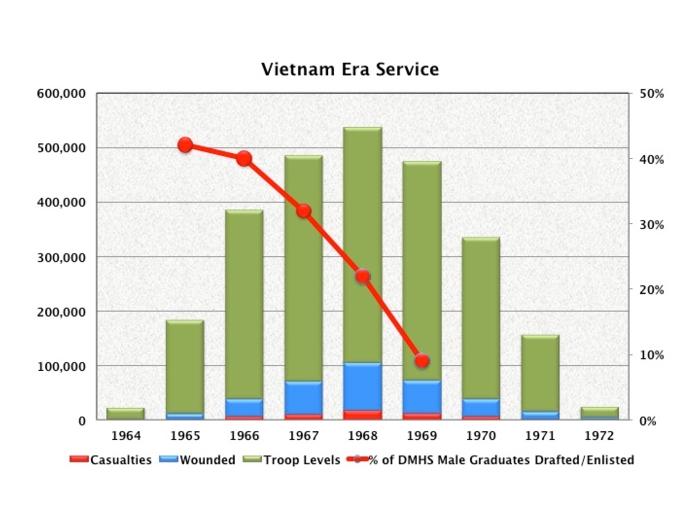 Vietnam Era Service

600,000
500,000
400,000
300,000
200,000
100,000
0

50%
40%
30%
20%
10%
0%

1964 1965 1966 1967 1968 1969 1970 1971 1972

Casualties Wounded Troop Levels % of DMHS Male Graduates Drafted/Enlisted